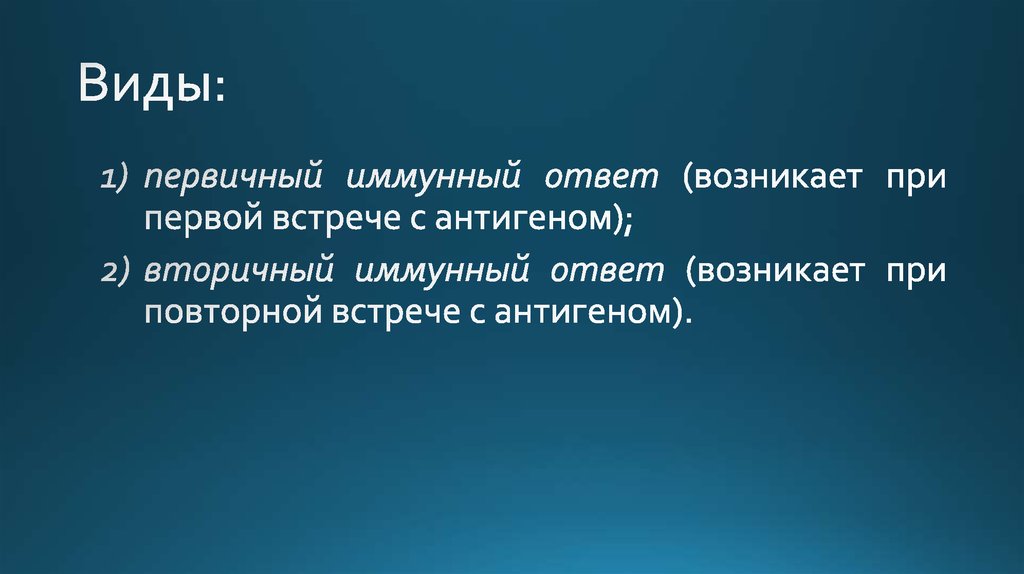 Виды:

1) первичный иммунный ответ (возникает при первой встрече с антигеном);

2) вторичный иммунный ответ (возникает при повторной встрече с антигеном).